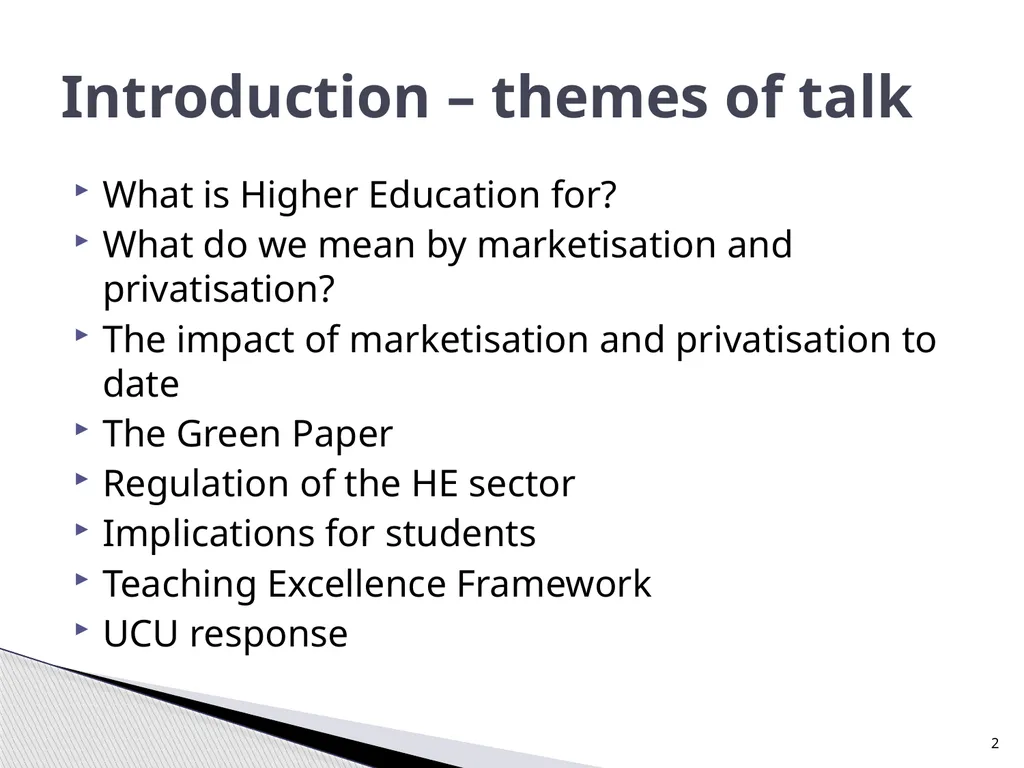 Introduction – themes of talk

What is Higher Education for?

What do we mean by marketisation and privatisation?

The impact of marketisation and privatisation to date

The Green Paper

Regulation of the HE sector

Implications for students

Teaching Excellence Framework

UCU response

2